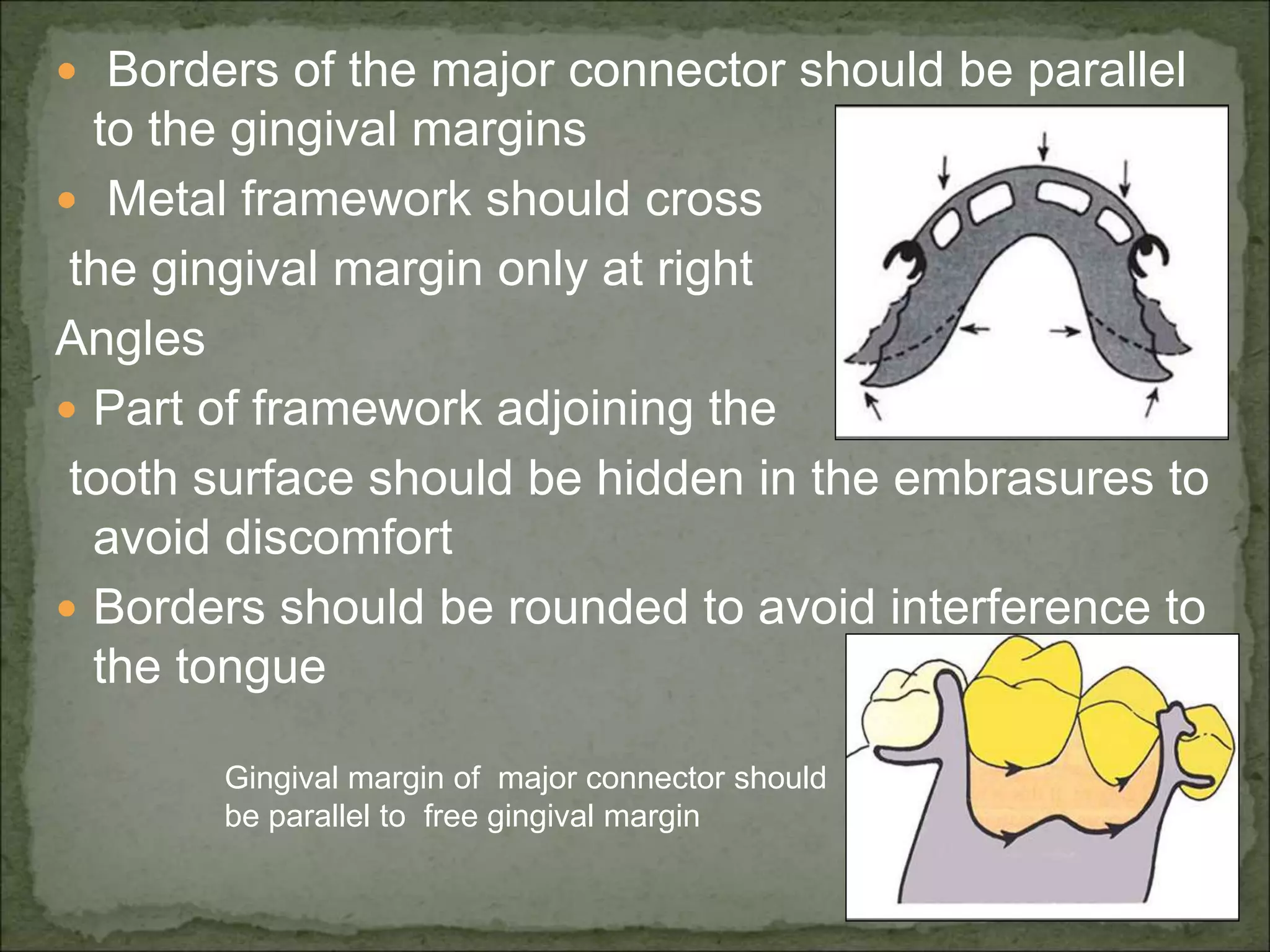 • Borders of the major connector should be parallel to the gingival margins

• Metal framework should cross the gingival margin only at right Angles

• Part of framework adjoining the tooth surface should be hidden in the embrasures to avoid discomfort

• Borders should be rounded to avoid interference to the tongue

Gingival margin of major connector should be parallel to free gingival margin